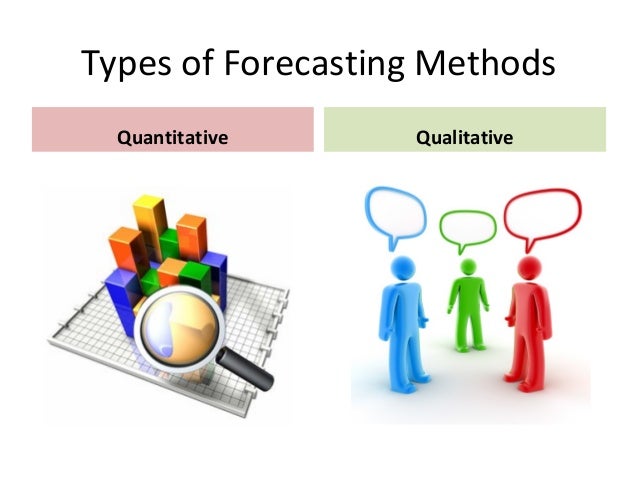 Types of Forecasting Methods

Quantitative

Qualitative